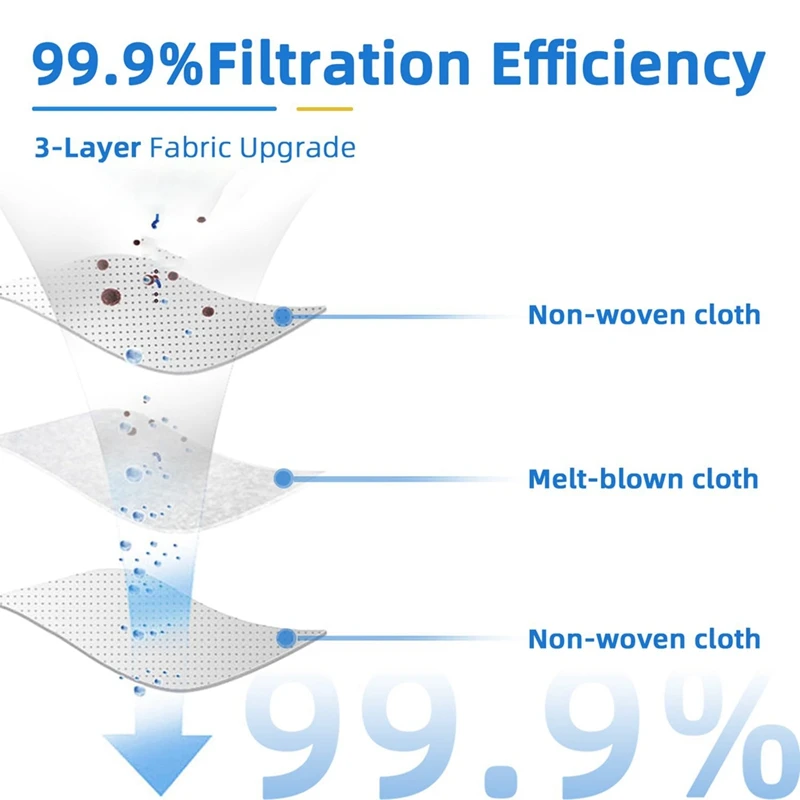 99.9%Filtration Efficiency

3-Layer Fabric Upgrade

Non-woven cloth

Melt-blown cloth

Non-woven cloth

99.9%